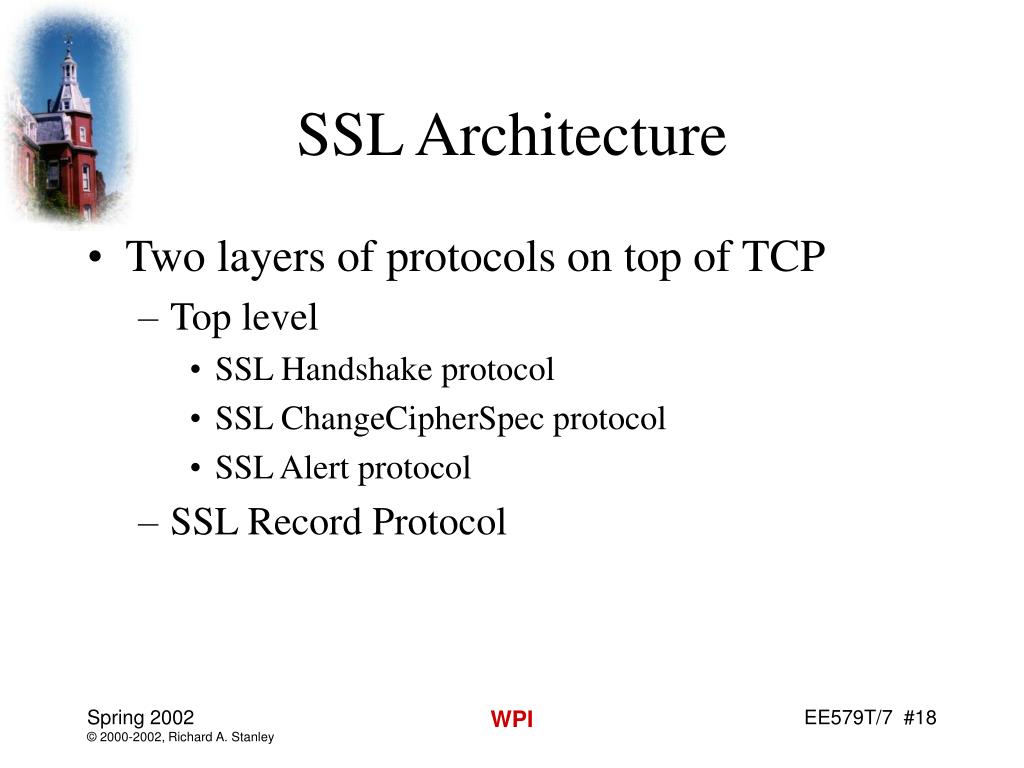 SSL Architecture

• Two layers of protocols on top of TCP
– Top level
• SSL Handshake protocol
• SSL ChangeCipherSpec protocol
• SSL Alert protocol
– SSL Record Protocol

Spring 2002
© 2000-2002, Richard A. Stanley

WPI

EE579T/7 #18